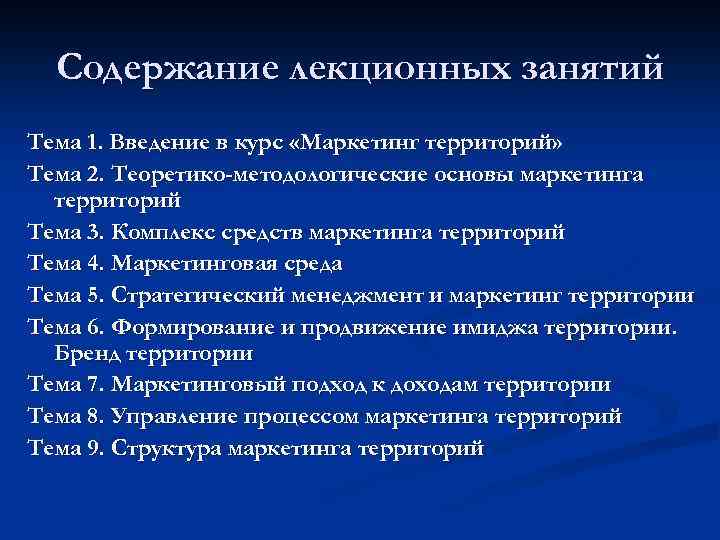 Содержание лекционных занятий

Тема 1. Введение в курс «Маркетинг территорий»

Тема 2. Теоретико-методологические основы маркетинга территорий

Тема 3. Комплекс средств маркетинга территорий

Тема 4. Маркетинговая среда

Тема 5. Стратегический менеджмент и маркетинг территории

Тема 6. Формирование и продвижение имиджа территории. Бренд территории

Тема 7. Маркетинговый подход к доходам территории

Тема 8. Управление процессом маркетинга территорий

Тема 9. Структура маркетинга территорий